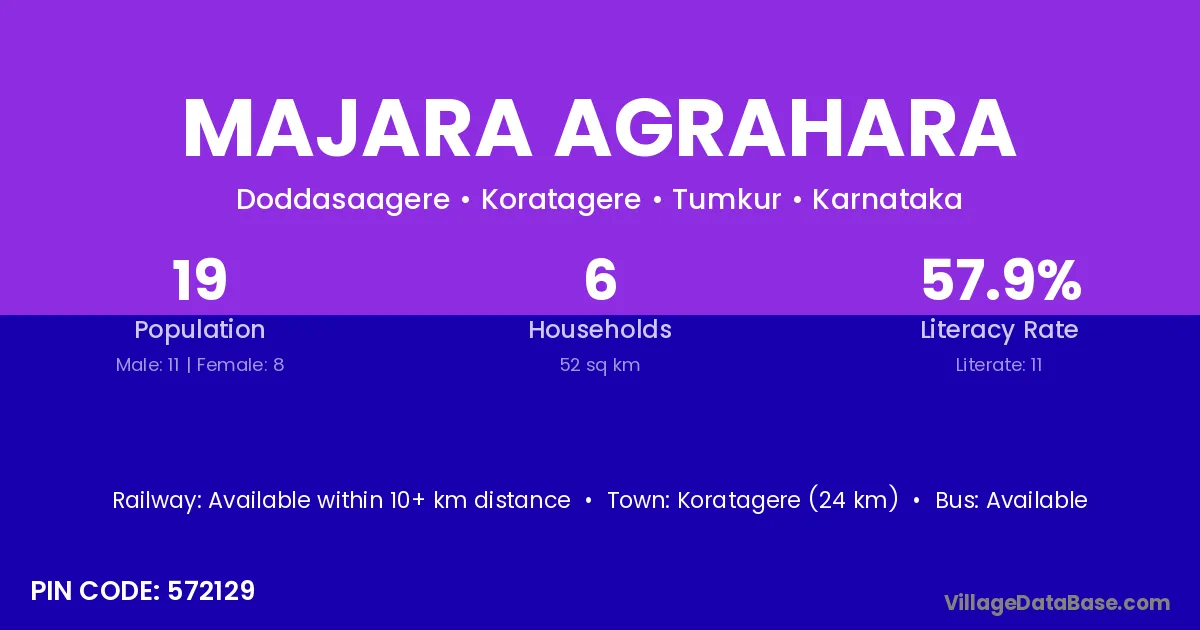 MAJARA AGRAHARA

Doddasaagere • Koratagere • Tumkur • Karnataka

19
Population
Male: 11 | Female: 8

6
Households
52 sq km

57.9%
Literacy Rate
Literate: 11

Railway: Available within 10+ km distance • Town: Koratagere (24 km) • Bus: Available

PIN CODE: 572129

VillageDataBase.com